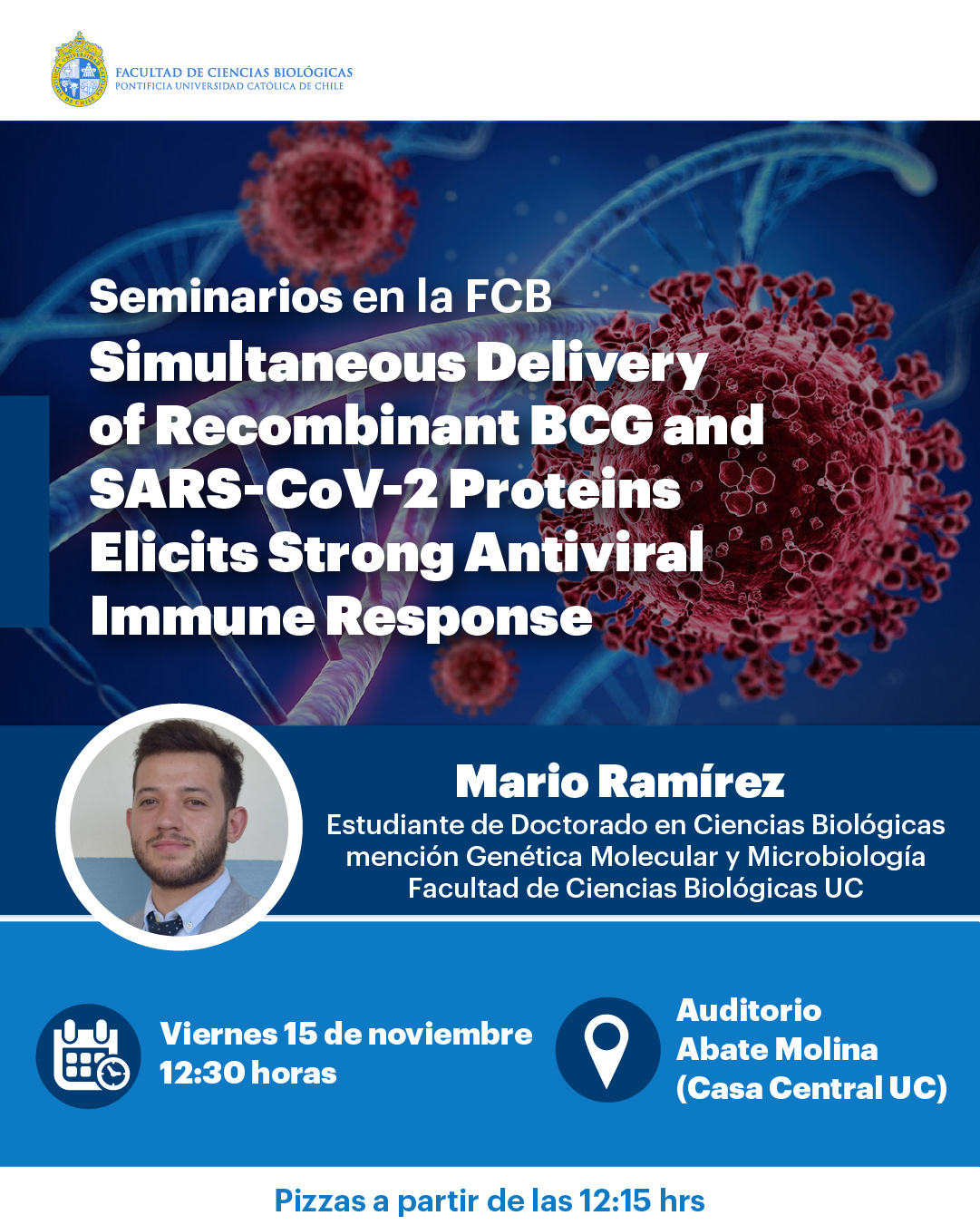 FACULTAD DE CIENCIAS BIOLÓGICAS
PONTIFICIA UNIVERSIDAD CATÓLICA DE CHILE

Seminarios en la FCB
Simultaneous Delivery of Recombinant BCG and SARS-CoV-2 Proteins Elicits Strong Antiviral Immune Response

Mario Ramírez
Estudiante de Doctorado en Ciencias Biológicas
mención Genética Molecular y Microbiología
Facultad de Ciencias Biológicas UC

Viernes 15 de noviembre
12:30 horas

Auditorio
Abate Molina
(Casa Central UC)

Pizzas a partir de las 12:15 hrs